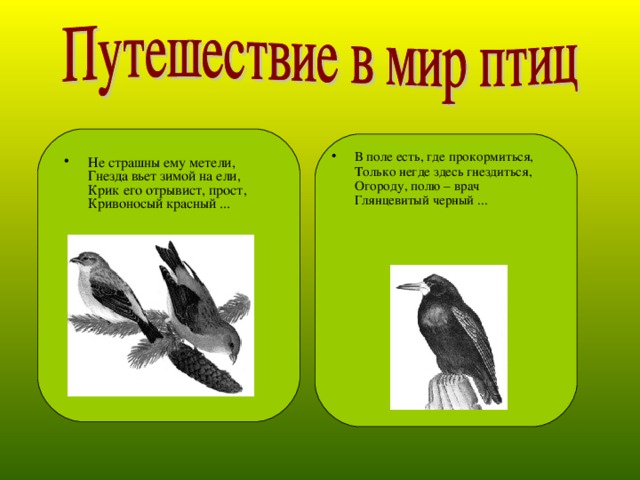 Путешествие в мир птиц

• Не страшны ему метели,
Гнезда вьет зимой на ели,
Крик его отрывист, прост,
Кривоносый красный ...

• В поле есть, где прокормиться,
Только негде здесь гнездиться,
Огороду, полю – врач
Глянцевитый черный ...